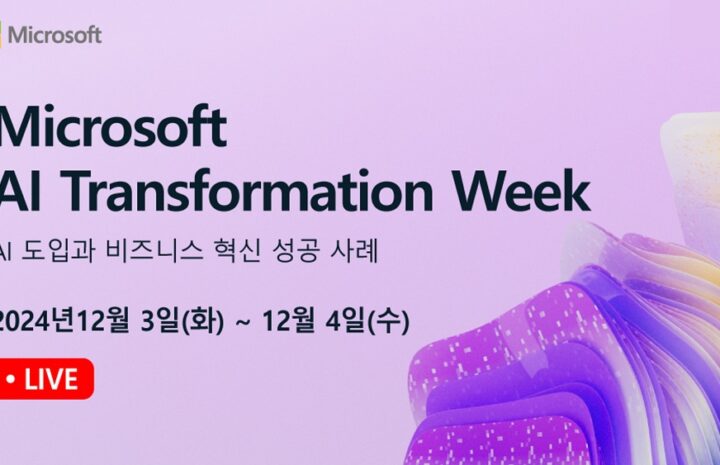 Microsoft

Microsoft
AI Transformation Week

AI 도입과 비즈니스 혁신 성공 사례

2024년12월 3일(화) ~ 12월 4일(수)

• LIVE